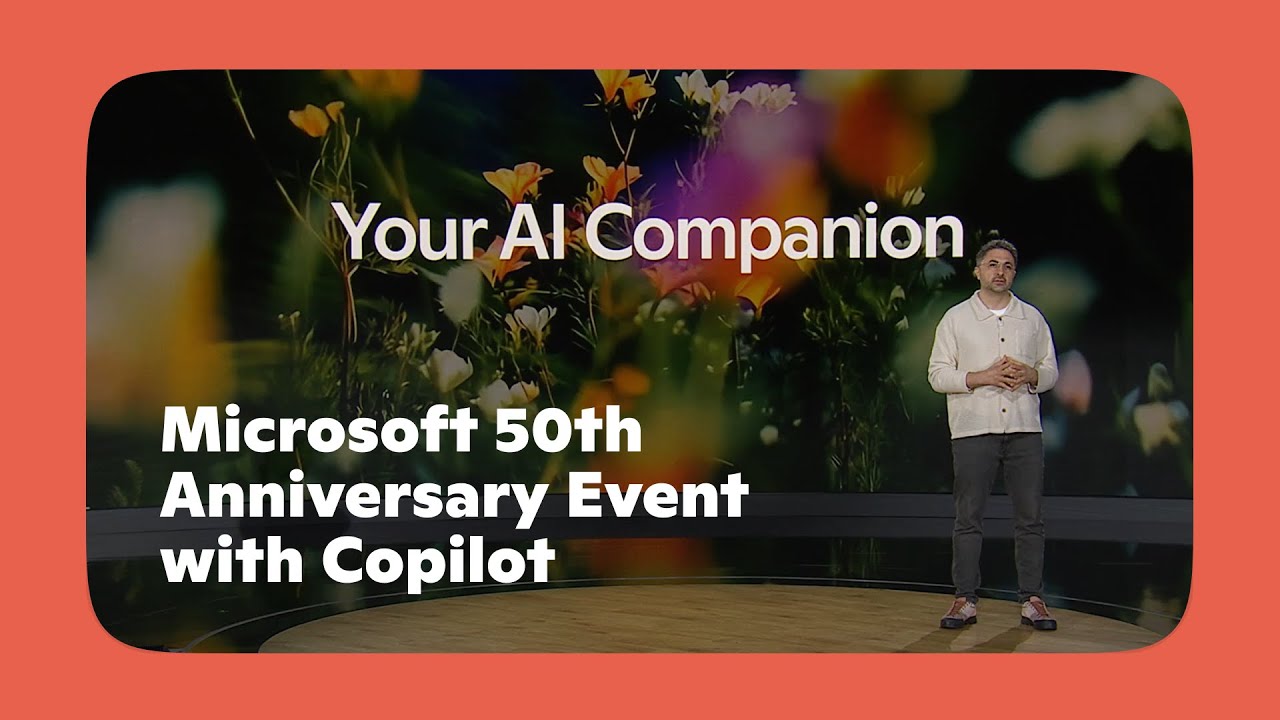 Your AI Companion

Microsoft 50th Anniversary Event with Copilot